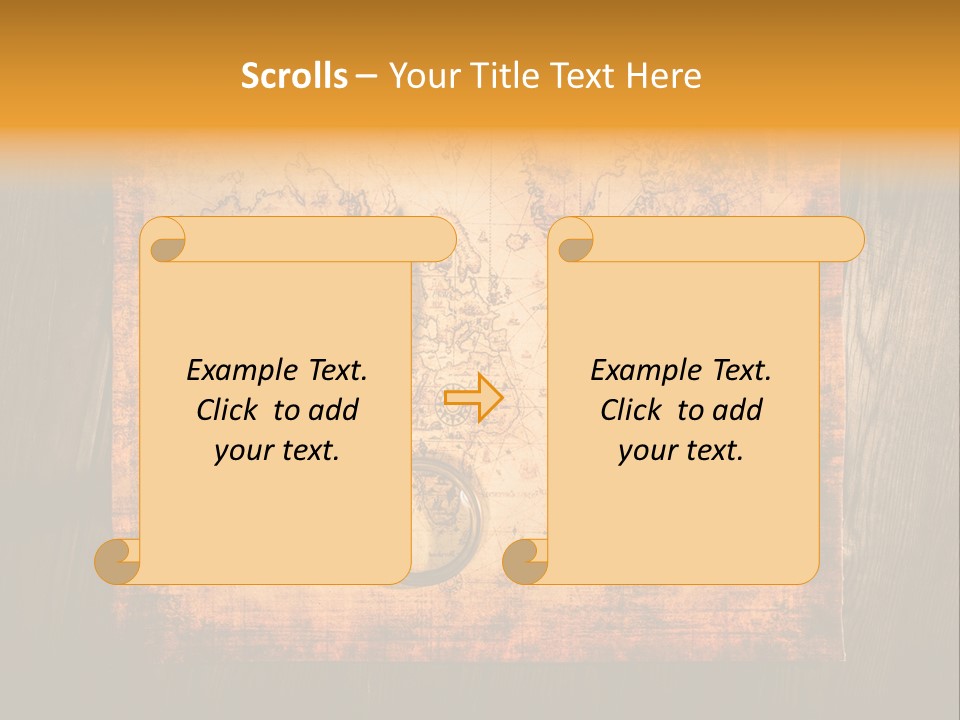 Scrolls – Your Title Text Here

Example Text. Click to add your text.

Example Text. Click to add your text.